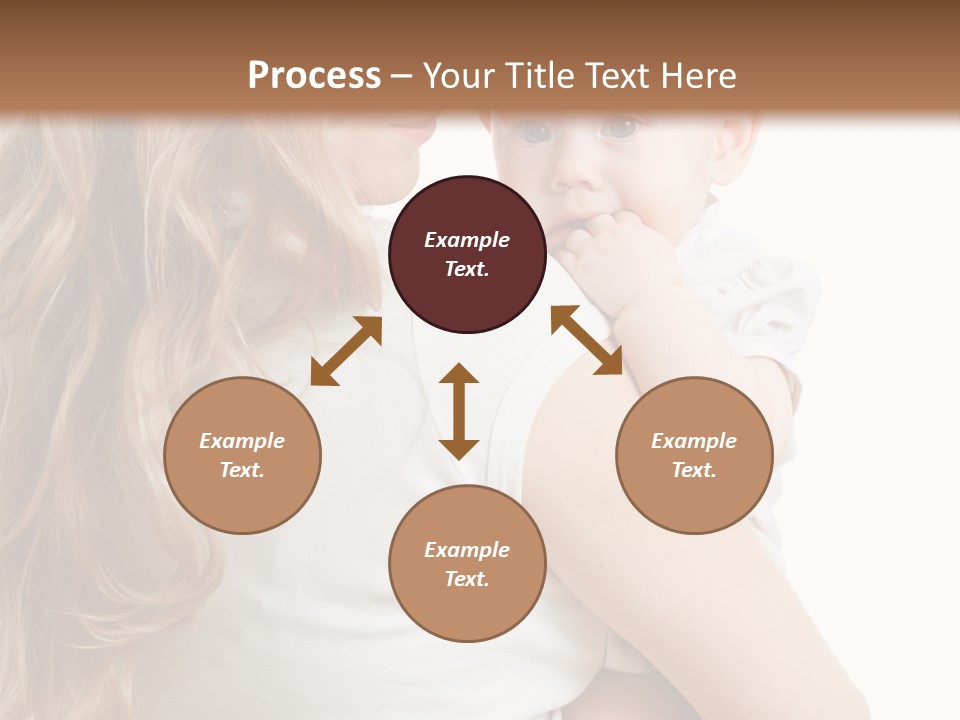 Process – Your Title Text Here

Example Text.

Example Text.

Example Text.

Example Text.